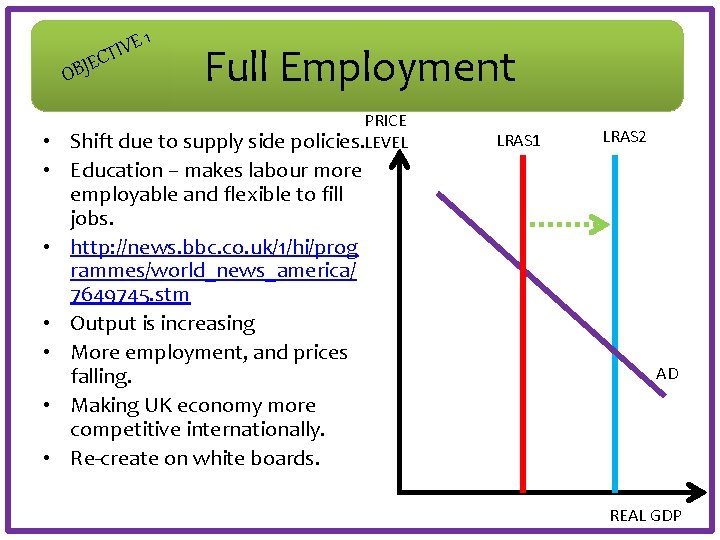 OBJECTIVE 1

Full Employment

- Shift due to supply side policies.
- Education – makes labour more employable and flexible to fill jobs.
- http://news.bbc.co.uk/1/hi/programmes/world_news_america/7649745.stm
- Output is increasing
- More employment, and prices falling.
- Making UK economy more competitive internationally.
- Re-create on white boards.

PRICE LEVEL

LRAS1

LRAS2

AD

REAL GDP